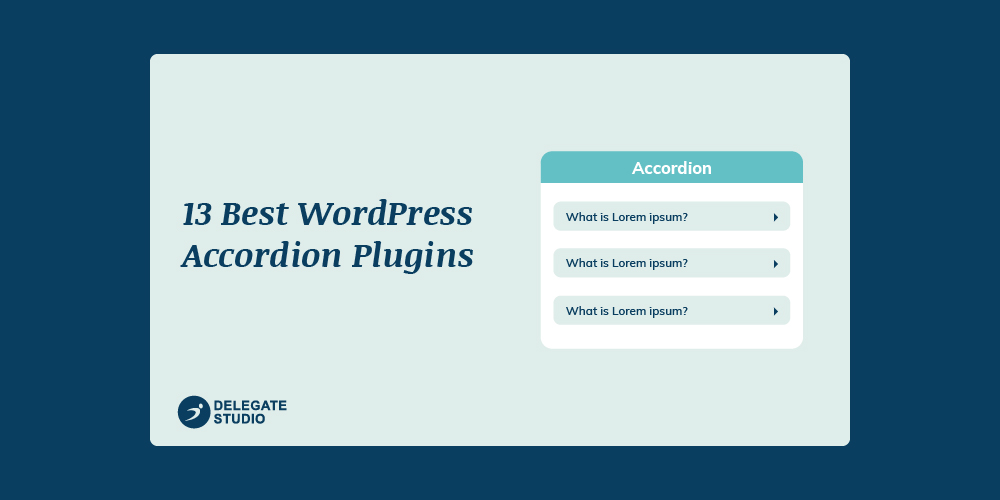 13 Best WordPress Accordion Plugins

Accordion

What is Lorem ipsum?

What is Lorem ipsum?

What is Lorem ipsum?

DELEGATE STUDIO